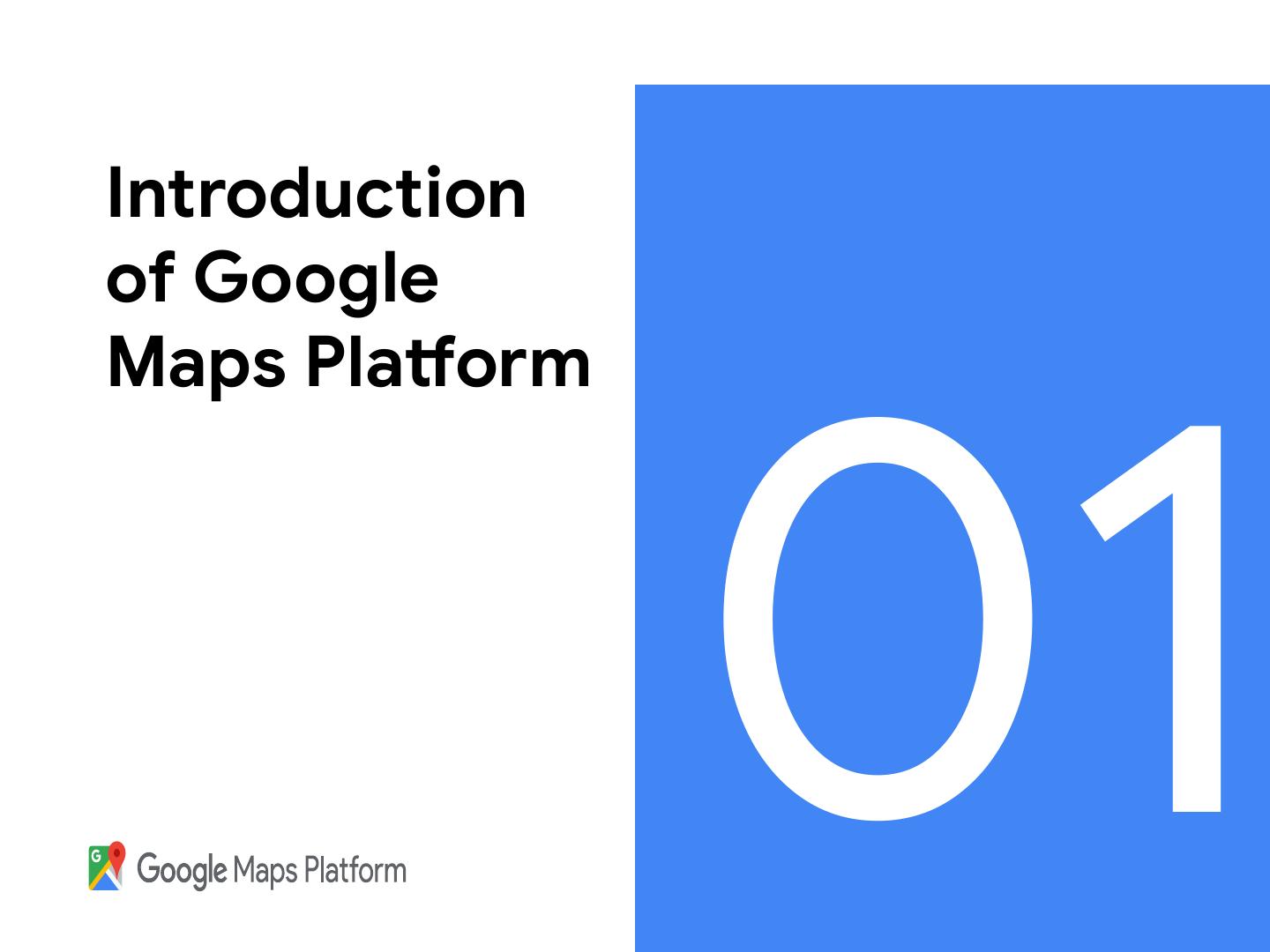 Introduction of Google Maps Platform

01

Google Maps Platform